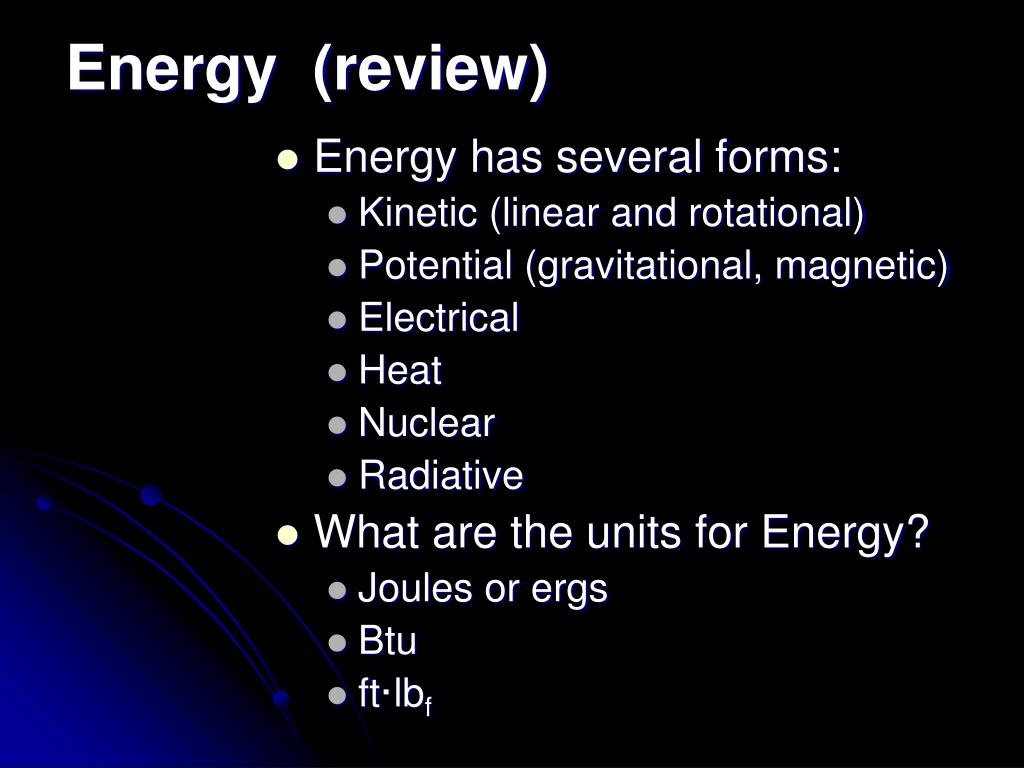 Energy (review)

- Energy has several forms:
  - Kinetic (linear and rotational)
  - Potential (gravitational, magnetic)
  - Electrical
  - Heat
  - Nuclear
  - Radiative
- What are the units for Energy?
  - Joules or ergs
  - Btu
  - $ft \cdot lb_f$